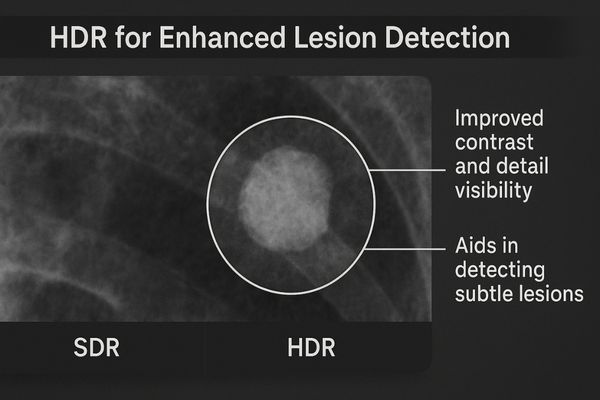 HDR for Enhanced Lesion Detection

Improved contrast and detail visibility

Aids in detecting subtle lesions

SDR

HDR